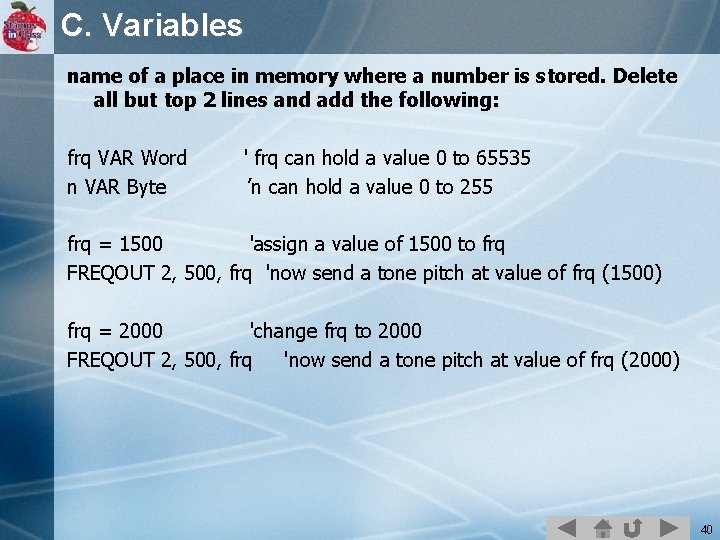 Stamps in Class

C. Variables

name of a place in memory where a number is stored. Delete all but top 2 lines and add the following:

frq VAR Word ' frq can hold a value 0 to 65535
n VAR Byte ’n can hold a value 0 to 255

frq = 1500 'assign a value of 1500 to frq
FREQOUT 2, 500, frq 'now send a tone pitch at value of frq (1500)

frq = 2000 'change frq to 2000
FREQOUT 2, 500, frq 'now send a tone pitch at value of frq (2000)

40